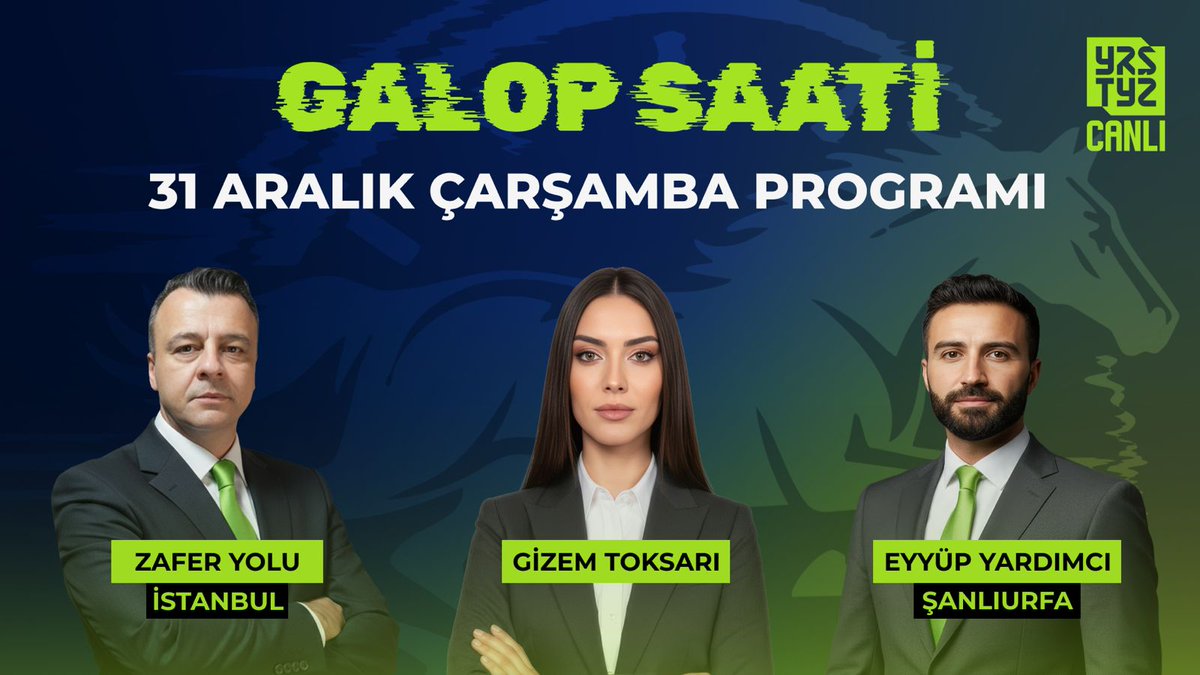 GALOP SAATİ

YRŞ TYZ CANLI

31 ARALIK ÇARŞAMBA PROGRAMI

ZAFER YOLU
İSTANBUL

GİZEM TOKSARI

EYYÜP YARDIMCI
ŞANLIURFA